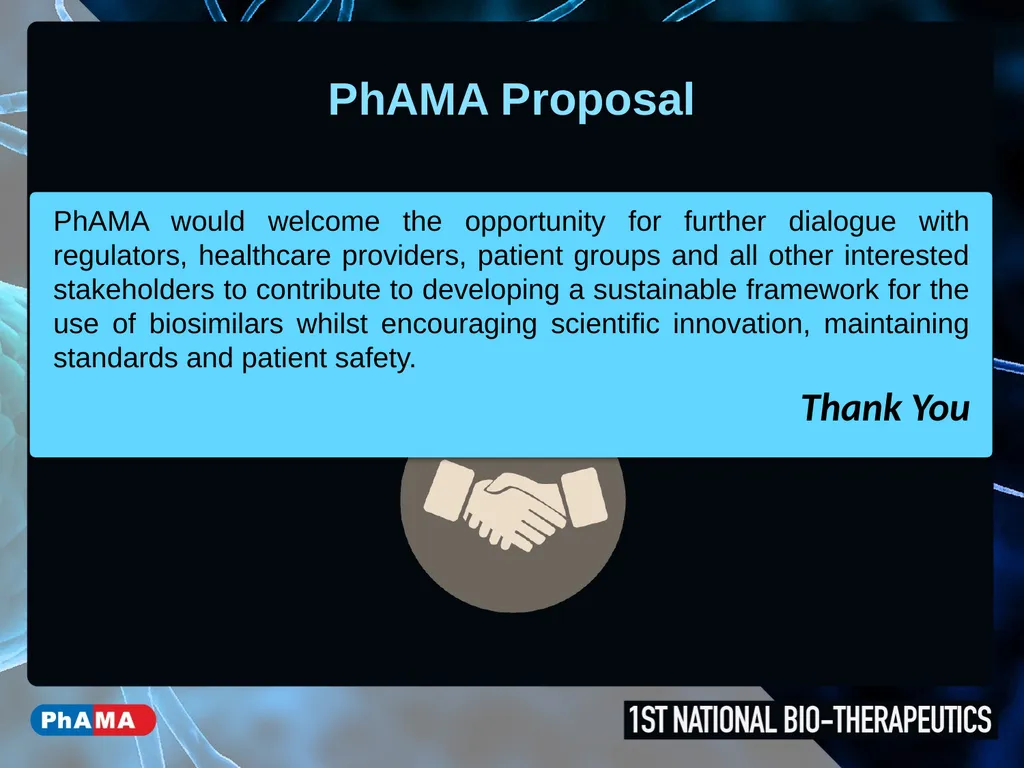 PhAMA Proposal

PhAMA would welcome the opportunity for further dialogue with regulators, healthcare providers, patient groups and all other interested stakeholders to contribute to developing a sustainable framework for the use of biosimilars whilst encouraging scientific innovation, maintaining standards and patient safety.

Thank You

PhAMA

1ST NATIONAL BIO-THERAPEUTICS